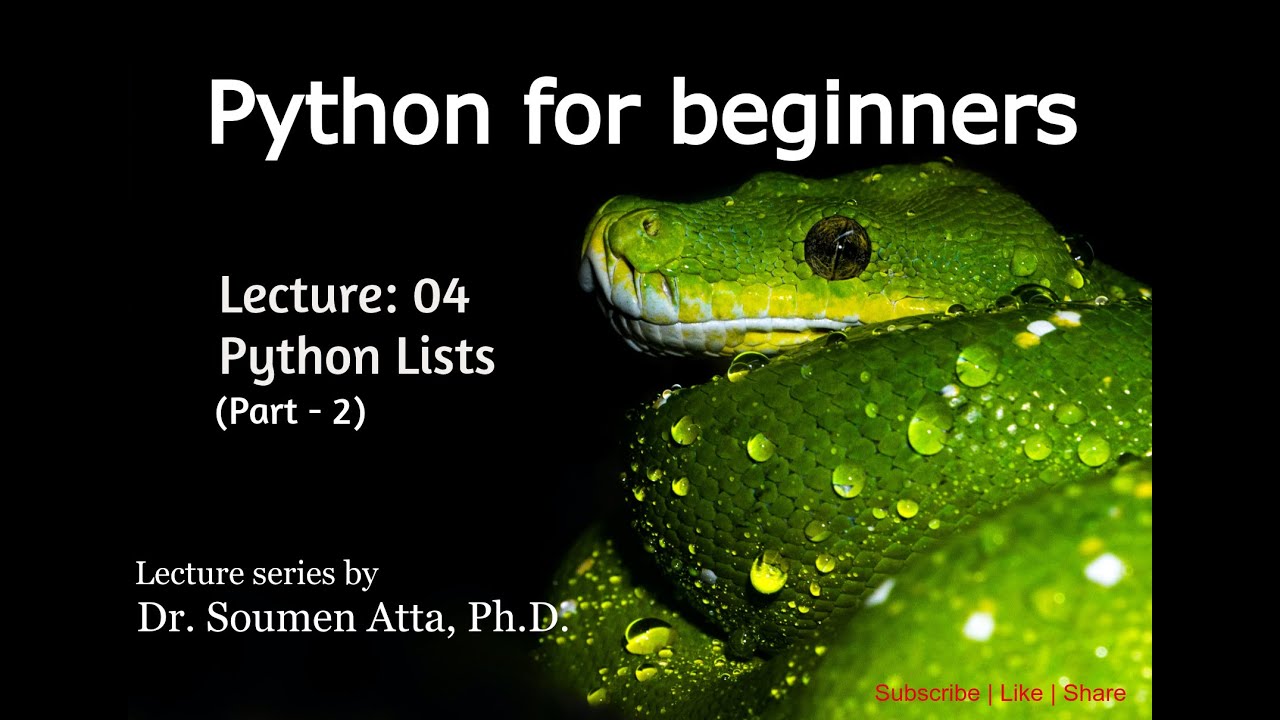 Python for beginners

Lecture: 04
Python Lists
(Part - 2)

Lecture series by
Dr. Soumen Atta, Ph.D.

Subscribe | Like | Share